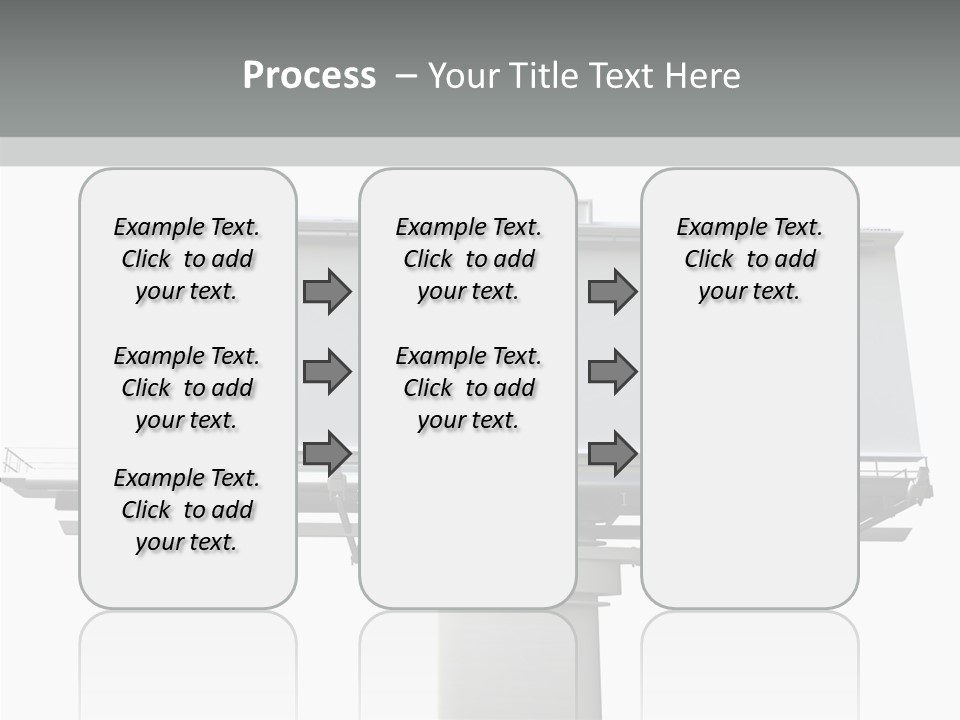 Process – Your Title Text Here

Example Text. Click to add your text.

Example Text. Click to add your text.

Example Text. Click to add your text.

Example Text. Click to add your text.

Example Text. Click to add your text.

Example Text. Click to add your text.